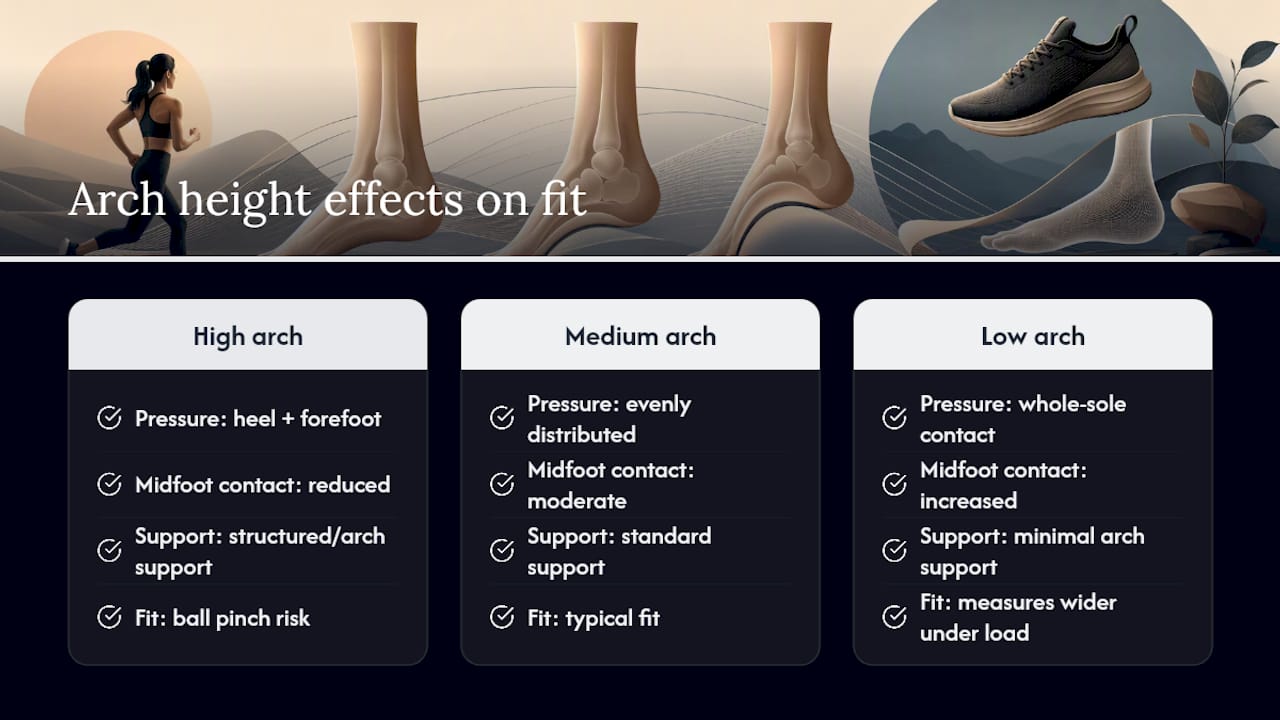 Arch height effects on fit

High arch

Pressure: heel + forefoot

Midfoot contact: reduced

Support: structured/arch support

Fit: ball pinch risk

Medium arch

Pressure: evenly distributed

Midfoot contact: moderate

Support: standard support

Fit: typical fit

Low arch

Pressure: whole-sole contact

Midfoot contact: increased

Support: minimal arch support

Fit: measures wider under load